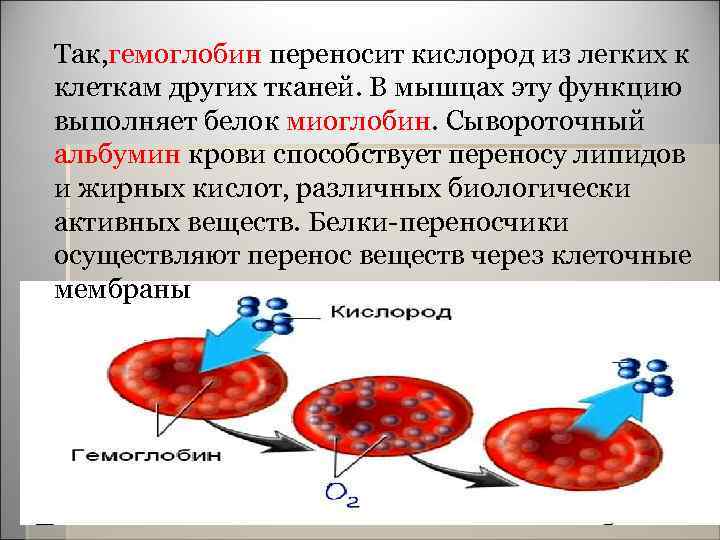 Так,гемоглобин переносит кислород из легких к клеткам других тканей. В мышцах эту функцию выполняет белок миоглобин. Сывороточный альбумин крови способствует переносу липидов и жирных кислот, различных биологически активных веществ. Белки-переносчики осуществляют перенос веществ через клеточные мембраны

Кислород

Гемоглобин

$O_2$